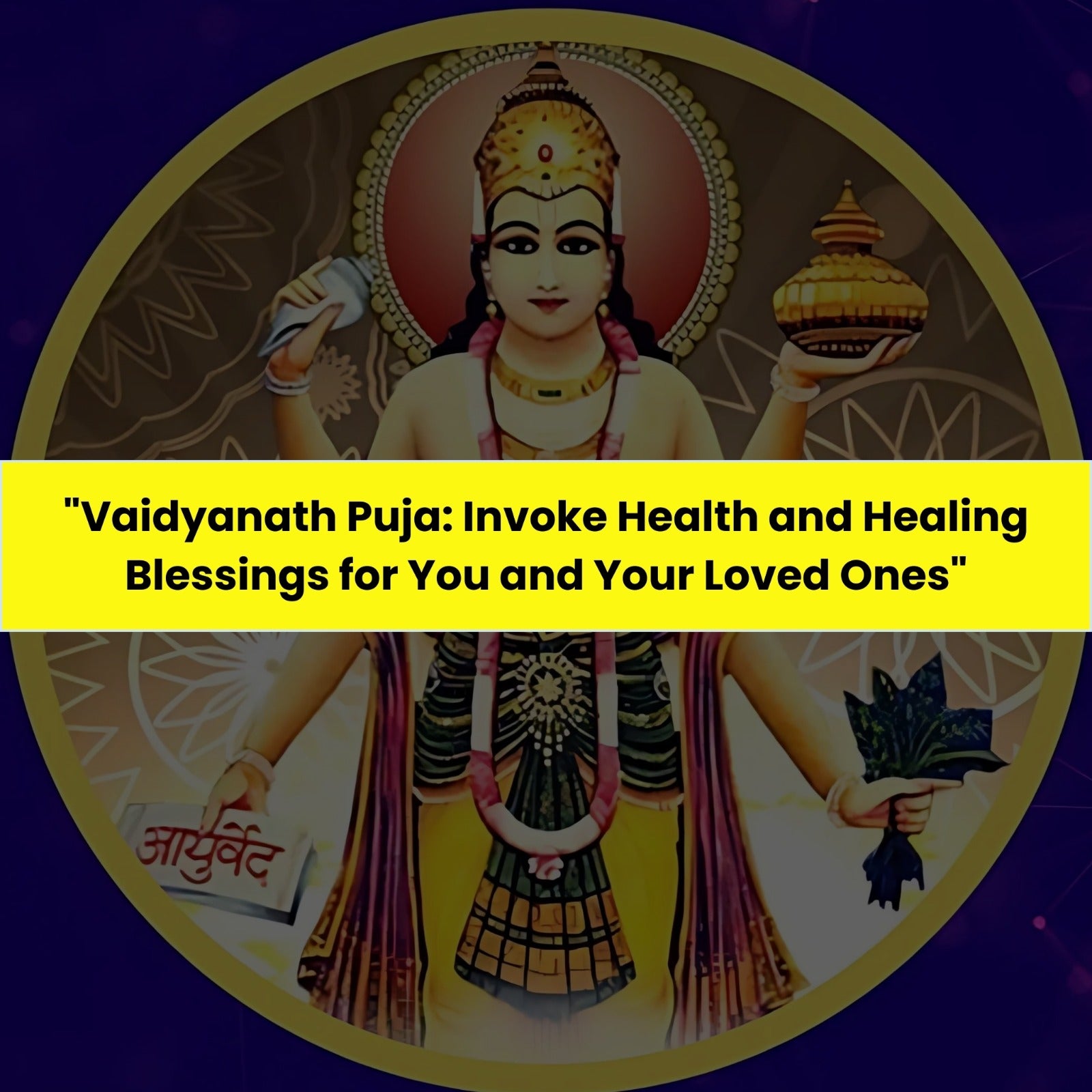 "Vaidyanath Puja: Invoke Health and Healing Blessings for You and Your Loved Ones"

आयुर्वेद